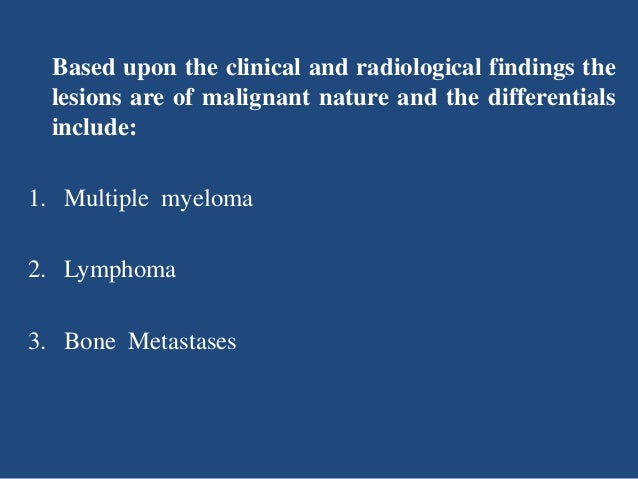 Based upon the clinical and radiological findings the lesions are of malignant nature and the differentials include:

1. Multiple myeloma

2. Lymphoma

3. Bone Metastases